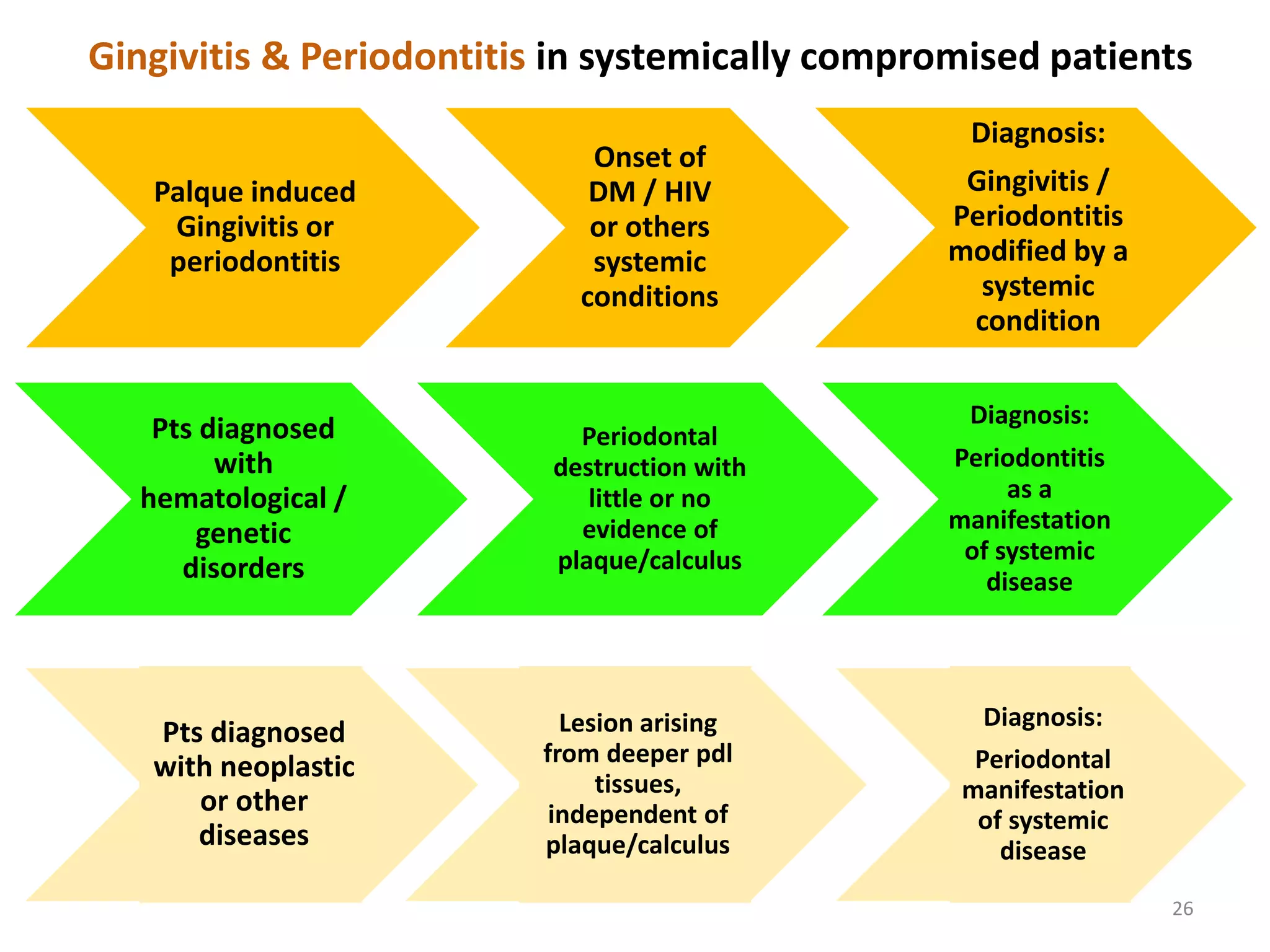 Gingivitis & Periodontitis in systemically compromised patients

Palque induced Gingivitis or periodontitis

Onset of DM / HIV or others systemic conditions

Diagnosis:

Gingivitis / Periodontitis modified by a systemic condition

Pts diagnosed with hematological / genetic disorders

Periodontal destruction with little or no evidence of plaque/calculus

Diagnosis:

Periodontitis as a manifestation of systemic disease

Pts diagnosed with neoplastic or other diseases

Lesion arising from deeper pdl tissues, independent of plaque/calculus

Diagnosis:

Periodontal manifestation of systemic disease

26